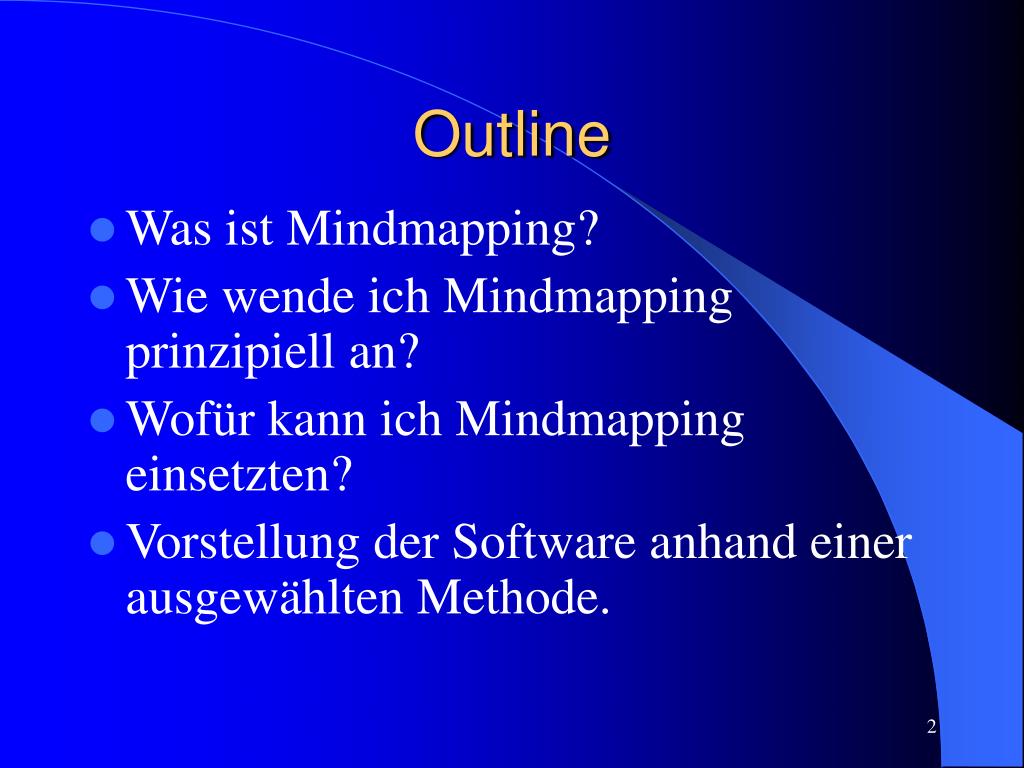 Outline

- Was ist Mindmapping?
- Wie wende ich Mindmapping prinzipiell an?
- Wofür kann ich Mindmapping einsetzten?
- Vorstellung der Software anhand einer ausgewählten Methode.

2